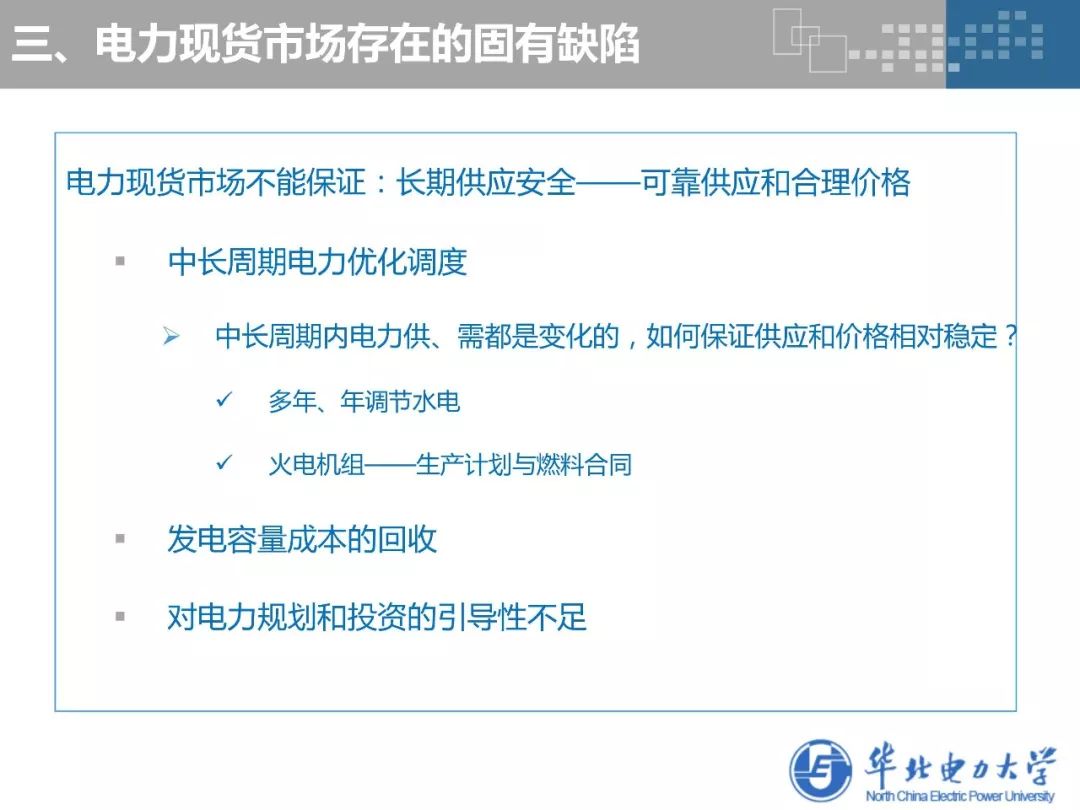 三、电力现货市场存在的固有缺陷

电力现货市场不能保证：长期供应安全——可靠供应和合理价格

▪ 中长周期电力优化调度

➢ 中长周期内电力供、需都是变化的，如何保证供应和价格相对稳定？

✓ 多年、年调节水电

✓ 火电机组——生产计划与燃料合同

▪ 发电容量成本的回收

▪ 对电力规划和投资的引导性不足

华北电力大学
North China Electric Power University